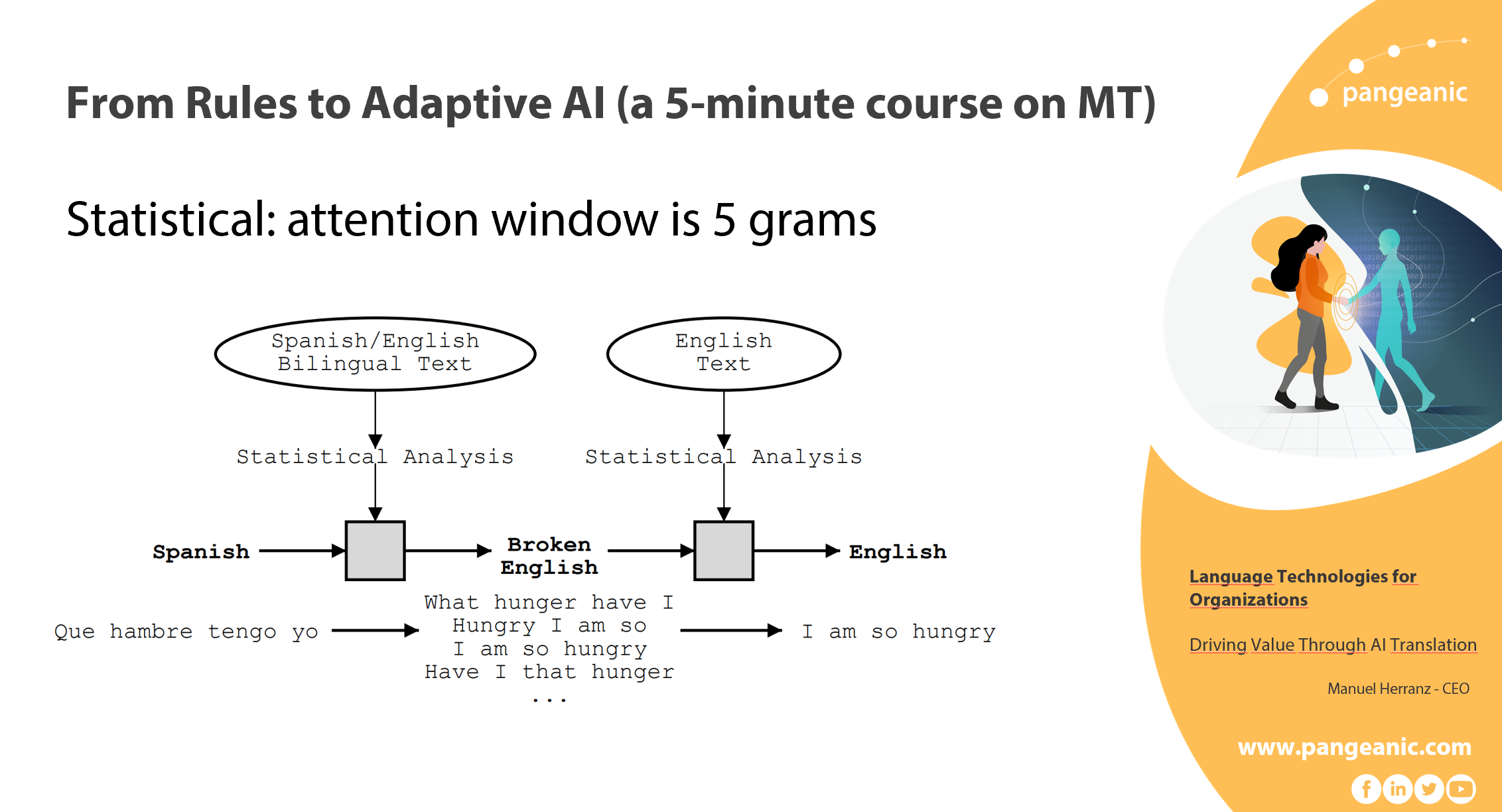 From Rules to Adaptive AI (a 5-minute course on MT)

pangeanic

Statistical: attention window is 5 grams

Spanish/English Bilingual Text

English Text

Statistical Analysis

Statistical Analysis

Spanish

Broken English

English

Que hambre tengo yo

What hunger have I
Hungry I am so
I am so hungry
Have I that hunger
...

I am so hungry

Language Technologies for Organizations

Driving Value Through AI Translation

Manuel Herranz - CEO

www.pangeanic.com